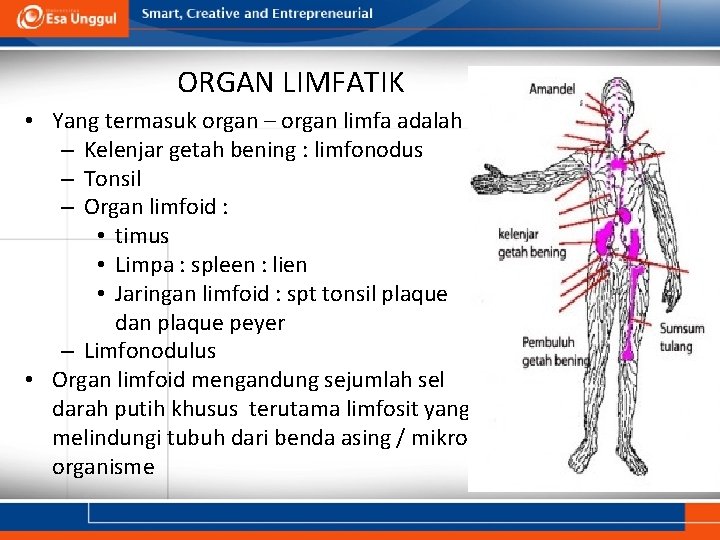 Esa Unggul

Smart, Creative and Entrepreneurial

ORGAN LIMFATIK

• Yang termasuk organ – organ limfa adalah
– Kelenjar getah bening : limfonodus
– Tonsil
– Organ limfoid :
• timus
• Limpa : spleen : lien
• Jaringan limfoid : spt tonsil plaque dan plaque peyer
– Limfonodulus
• Organ limfoid mengandung sejumlah sel darah putih khusus terutama limfosit yang melindungi tubuh dari benda asing / mikro organisme

Amandel

kelenjar getah bening

Pembuluh getah bening

Sumsum tulang